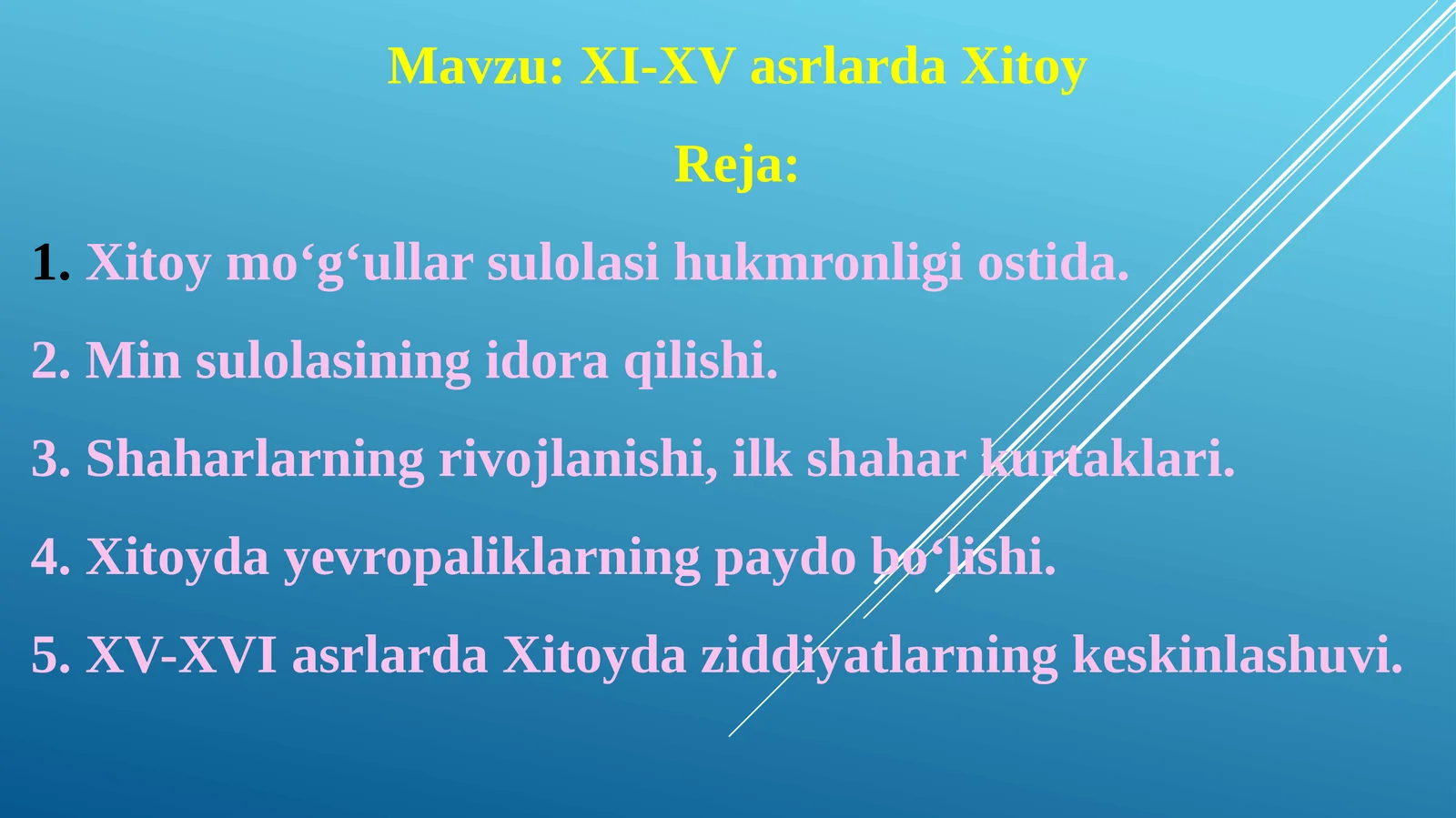 Mavzu: XI-XV asrlarda Xitoy

Reja:

1. Xitoy mo‘g‘ullar sulolasi hukmronligi ostida.

2. Min sulolasining idora qilishi.

3. Shaharlarning rivojlanishi, ilk shahar kurtaklari.

4. Xitoyda yevropaliklarning paydo bo‘lishi.

5. XV-XVI asrlarda Xitoyda ziddiyatlarning keskinlashuvi.